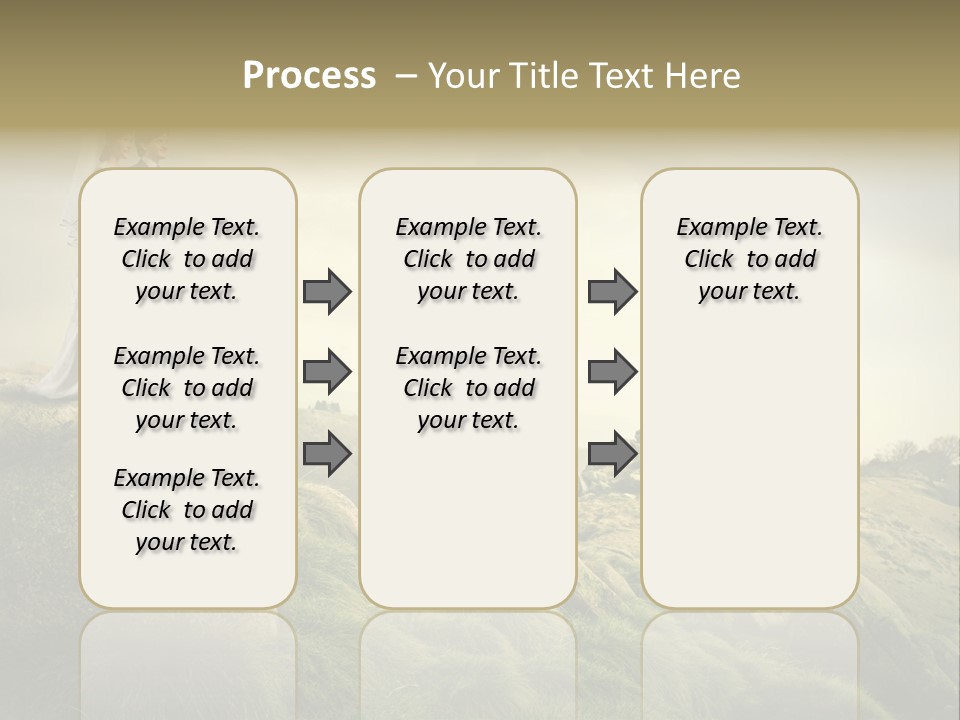 Process – Your Title Text Here

Example Text. Click to add your text.

Example Text. Click to add your text.

Example Text. Click to add your text.

Example Text. Click to add your text.

Example Text. Click to add your text.

Example Text. Click to add your text.